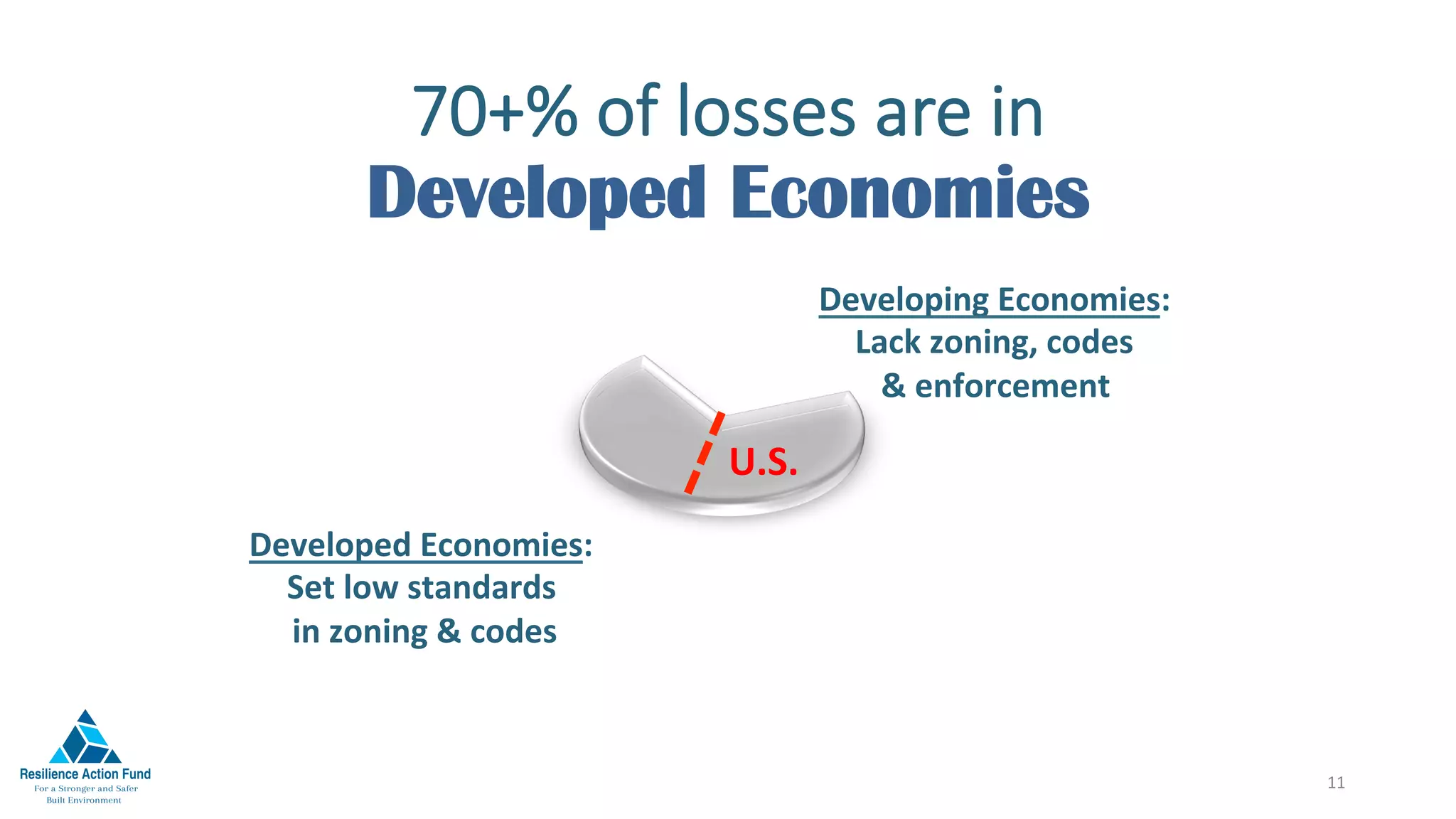 70+% of losses are in
Developed Economies

Developing Economies:
Lack zoning, codes
& enforcement

U.S.

Developed Economies:
Set low standards
in zoning & codes

Resilience Action Fund
For a Stronger and Safer
Built Environment

11